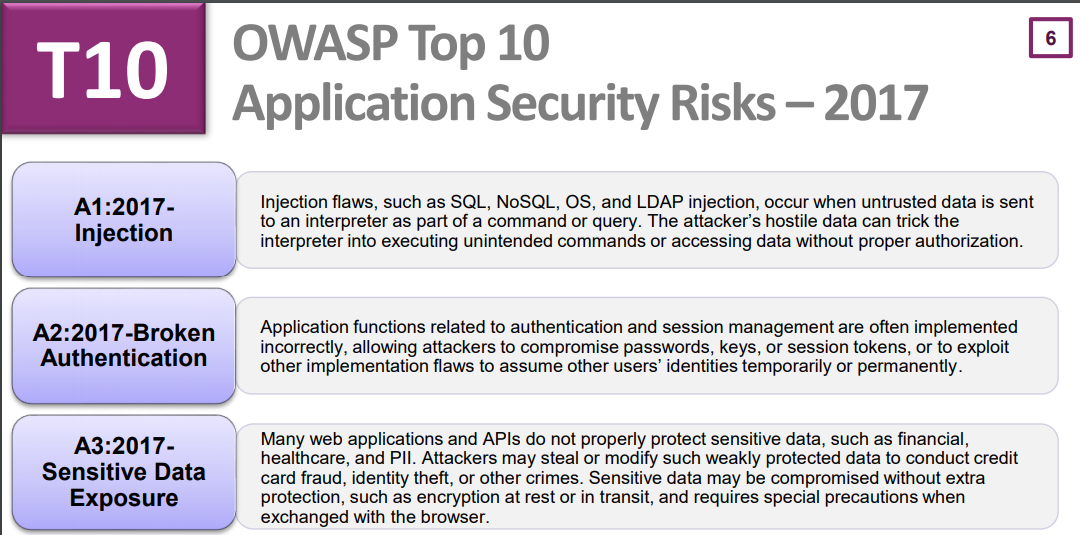 T10

OWASP Top 10
Application Security Risks – 2017

6

A1:2017-Injection

Injection flaws, such as SQL, NoSQL, OS, and LDAP injection, occur when untrusted data is sent to an interpreter as part of a command or query. The attacker's hostile data can trick the interpreter into executing unintended commands or accessing data without proper authorization.

A2:2017-Broken Authentication

Application functions related to authentication and session management are often implemented incorrectly, allowing attackers to compromise passwords, keys, or session tokens, or to exploit other implementation flaws to assume other users' identities temporarily or permanently.

A3:2017-Sensitive Data Exposure

Many web applications and APIs do not properly protect sensitive data, such as financial, healthcare, and PII. Attackers may steal or modify such weakly protected data to conduct credit card fraud, identity theft, or other crimes. Sensitive data may be compromised without extra protection, such as encryption at rest or in transit, and requires special precautions when exchanged with the browser.